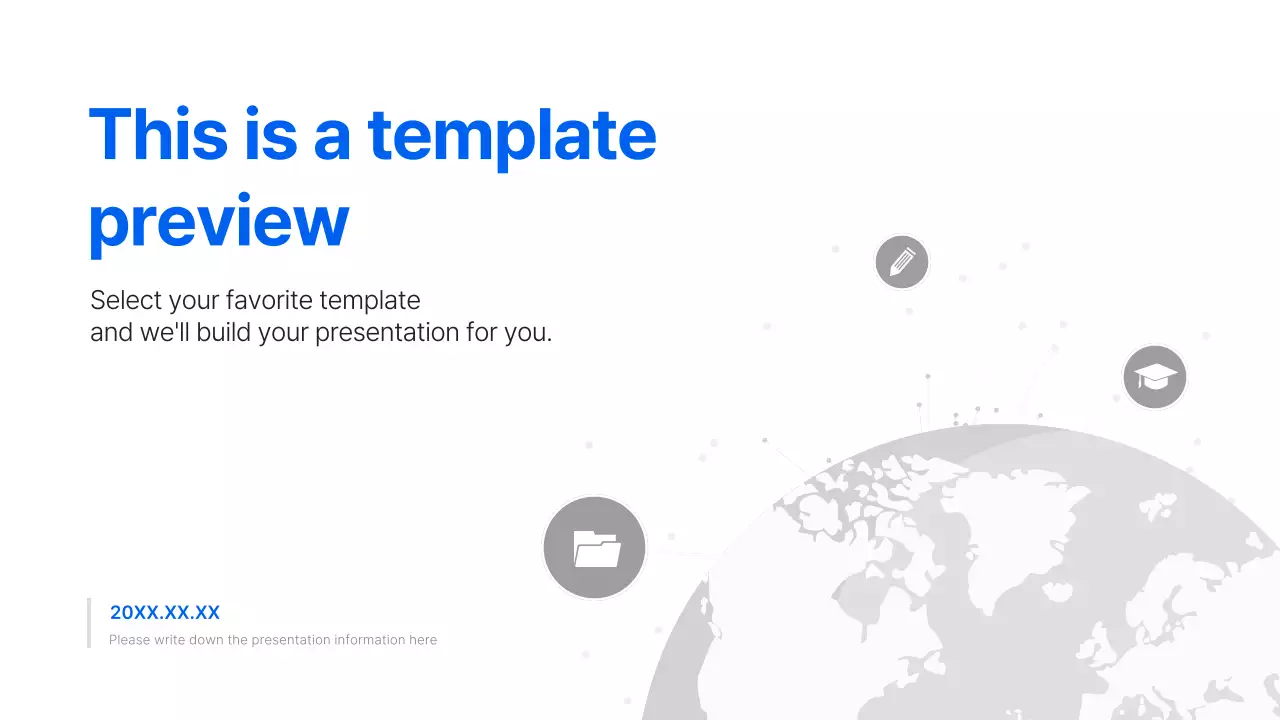 This is a template preview

Select your favorite template
and we'll build your presentation for you.

20XX.XX.XX

Please write down the presentation information here